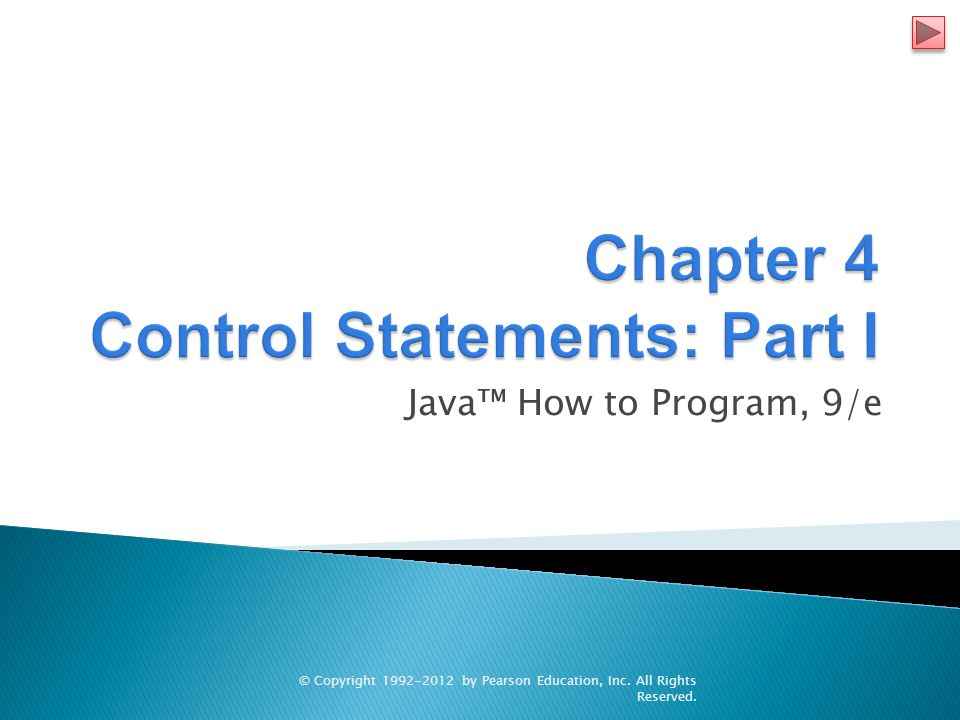 Chapter 4
Control Statements: Part I

Java™ How to Program, 9/e

© Copyright 1992-2012 by Pearson Education, Inc. All Rights Reserved.